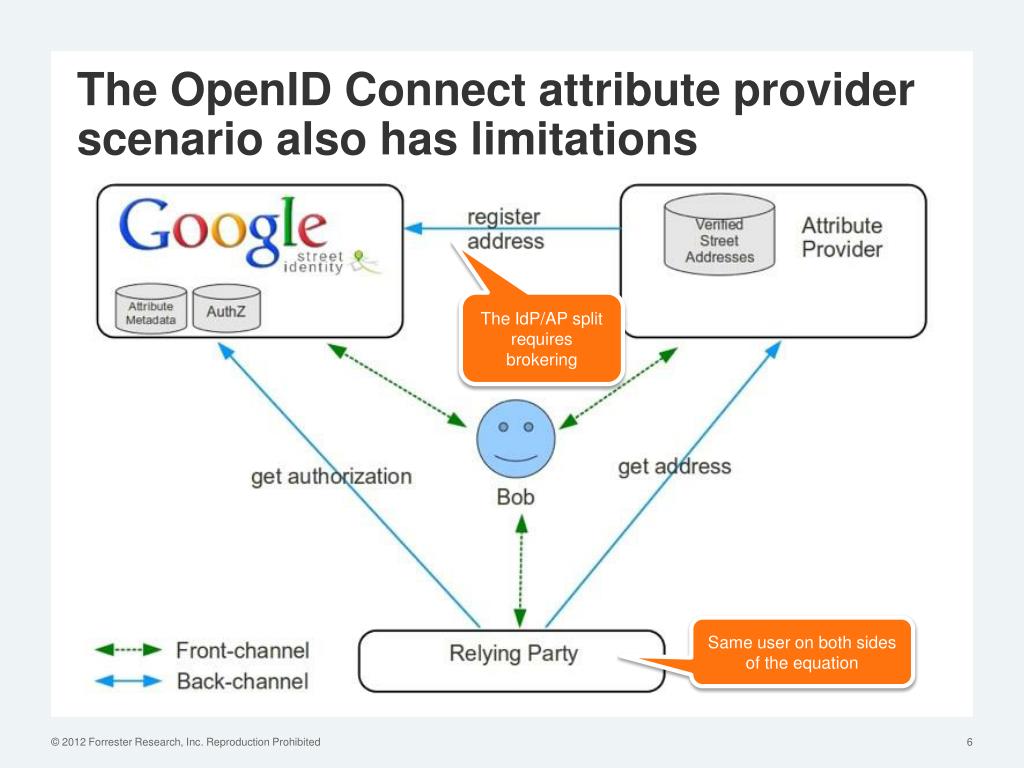 The OpenID Connect attribute provider scenario also has limitations

Google
street identity

Attribute Metadata

AuthZ

register address

Verified Street Addresses

Attribute Provider

The IdP/AP split requires brokering

get authorization

Bob

get address

Front-channel

Back-channel

Relying Party

Same user on both sides of the equation

© 2012 Forrester Research, Inc. Reproduction Prohibited

6